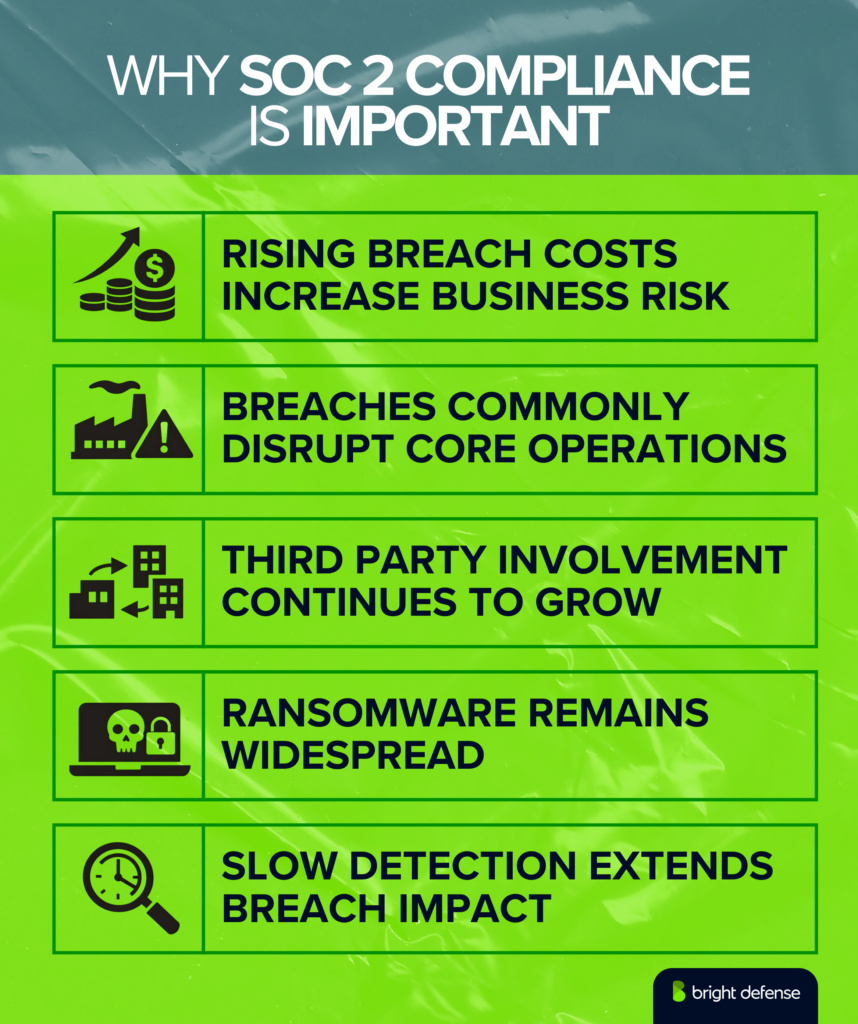 WHY SOC 2 COMPLIANCE IS IMPORTANT

RISING BREACH COSTS INCREASE BUSINESS RISK

BREACHES COMMONLY DISRUPT CORE OPERATIONS

THIRD PARTY INVOLVEMENT CONTINUES TO GROW

RANSOMWARE REMAINS WIDESPREAD

SLOW DETECTION EXTENDS BREACH IMPACT

bright defense